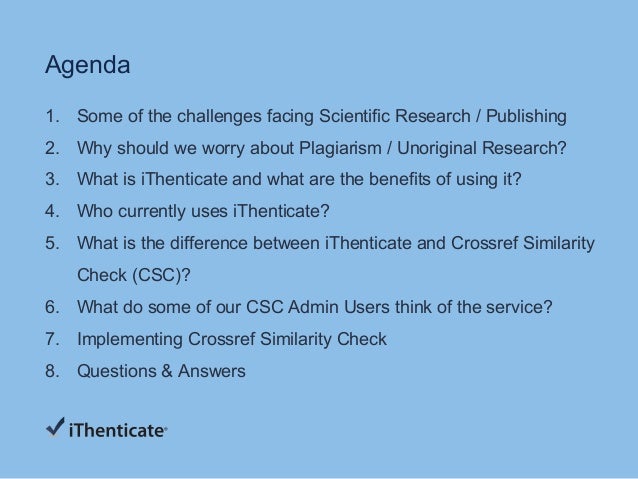 Agenda

1. Some of the challenges facing Scientific Research / Publishing
2. Why should we worry about Plagiarism / Unoriginal Research?
3. What is iThenticate and what are the benefits of using it?
4. Who currently uses iThenticate?
5. What is the difference between iThenticate and Crossref Similarity Check (CSC)?
6. What do some of our CSC Admin Users think of the service?
7. Implementing Crossref Similarity Check
8. Questions & Answers

iThenticate